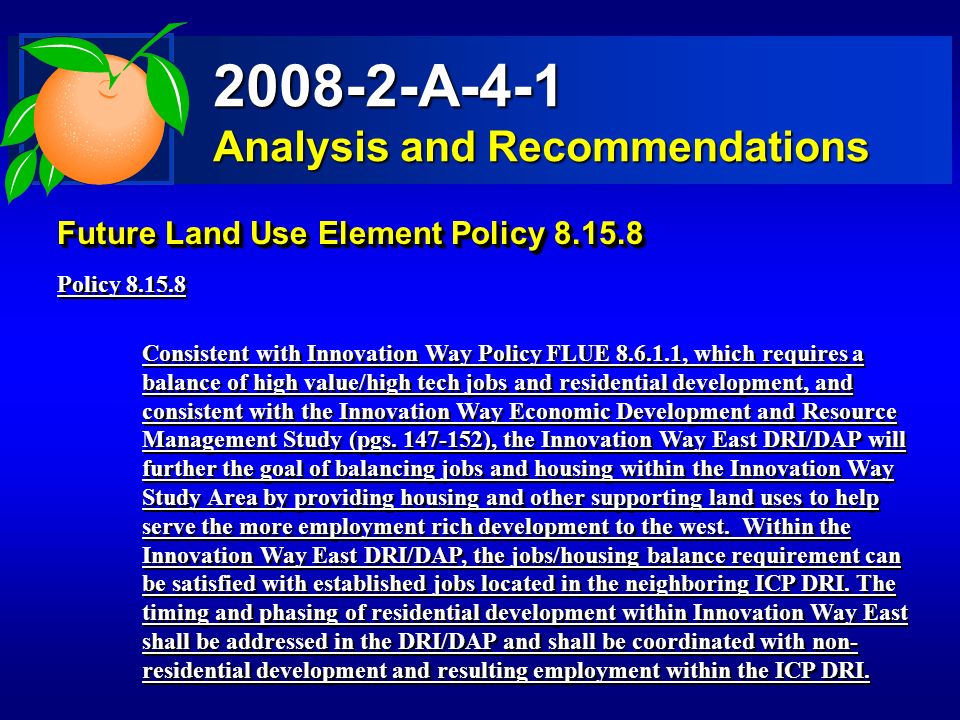 2008-2-A-4-1
Analysis and Recommendations

Future Land Use Element Policy 8.15.8

Policy 8.15.8

Consistent with Innovation Way Policy FLUE 8.6.1.1, which requires a balance of high value/high tech jobs and residential development, and consistent with the Innovation Way Economic Development and Resource Management Study (pgs. 147-152), the Innovation Way East DRI/DAP will further the goal of balancing jobs and housing within the Innovation Way Study Area by providing housing and other supporting land uses to help serve the more employment rich development to the west. Within the Innovation Way East DRI/DAP, the jobs/housing balance requirement can be satisfied with established jobs located in the neighboring ICP DRI. The timing and phasing of residential development within Innovation Way East shall be addressed in the DRI/DAP and shall be coordinated with non-residential development and resulting employment within the ICP DRI.